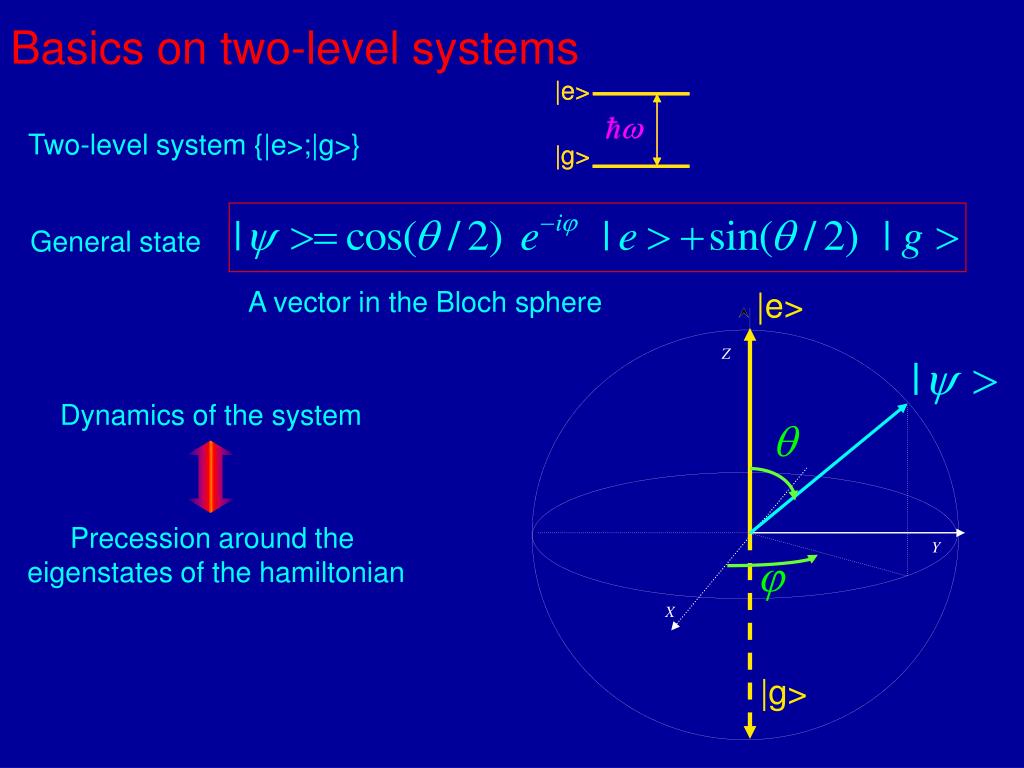 Basics on two-level systems

|e>

$\hbar\omega$

|g>

Two-level system {|e>;|g>}

General state $|\psi>=\cos(\theta/2)\ e^{-i\varphi}\ |e>+\sin(\theta/2)\ |g>$

A vector in the Bloch sphere

|e>

Z

$|\psi>$

$\theta$

Dynamics of the system

Precession around the eigenstates of the hamiltonian

Y

$\varphi$

X

|g>